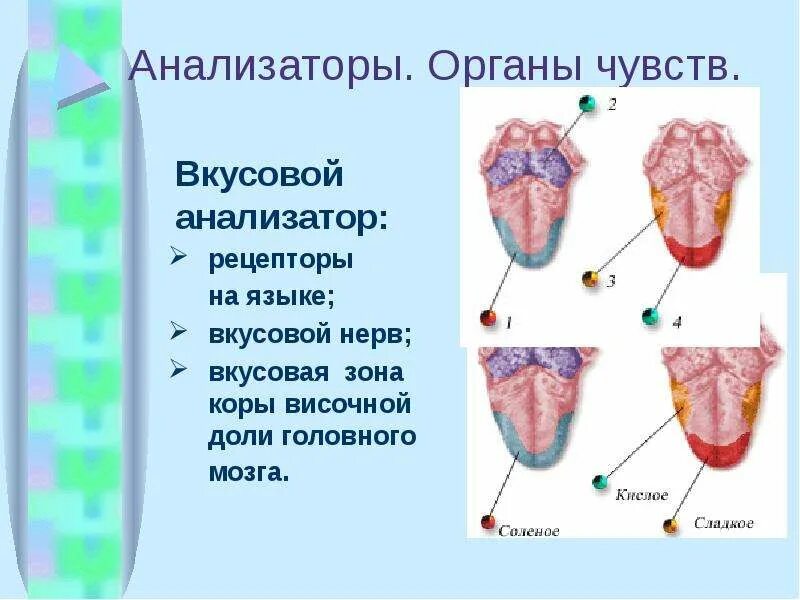 Анализаторы. Органы чувств.

Вкусовой анализатор:

➢ рецепторы на языке;

➢ вкусовой нерв;

➢ вкусовая зона коры височной доли головного мозга.

2

3

1

4

Кислое

Соленое

Сладкое